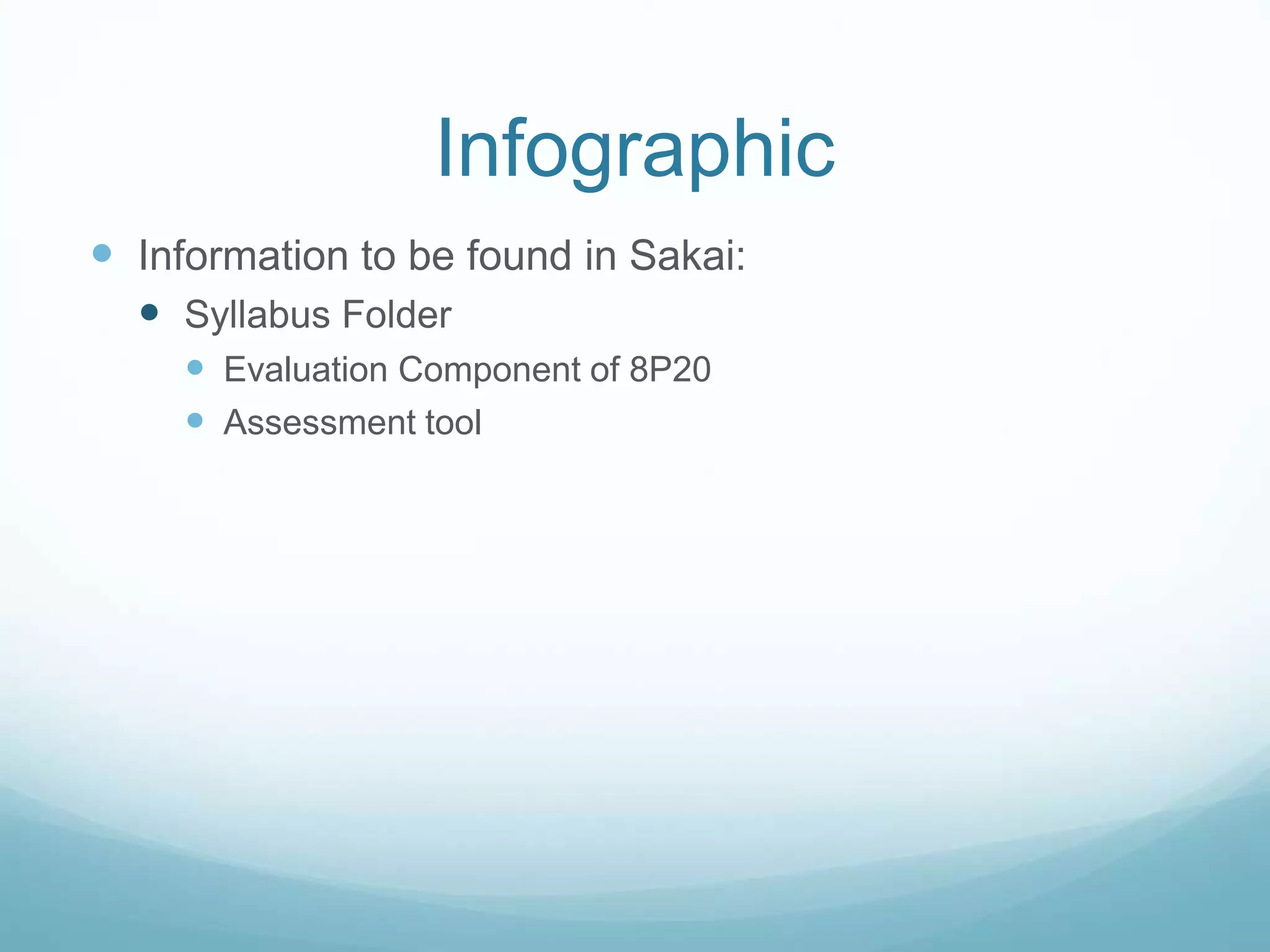 Infographic

- Information to be found in Sakai:
  - Syllabus Folder
    - Evaluation Component of 8P20
    - Assessment tool